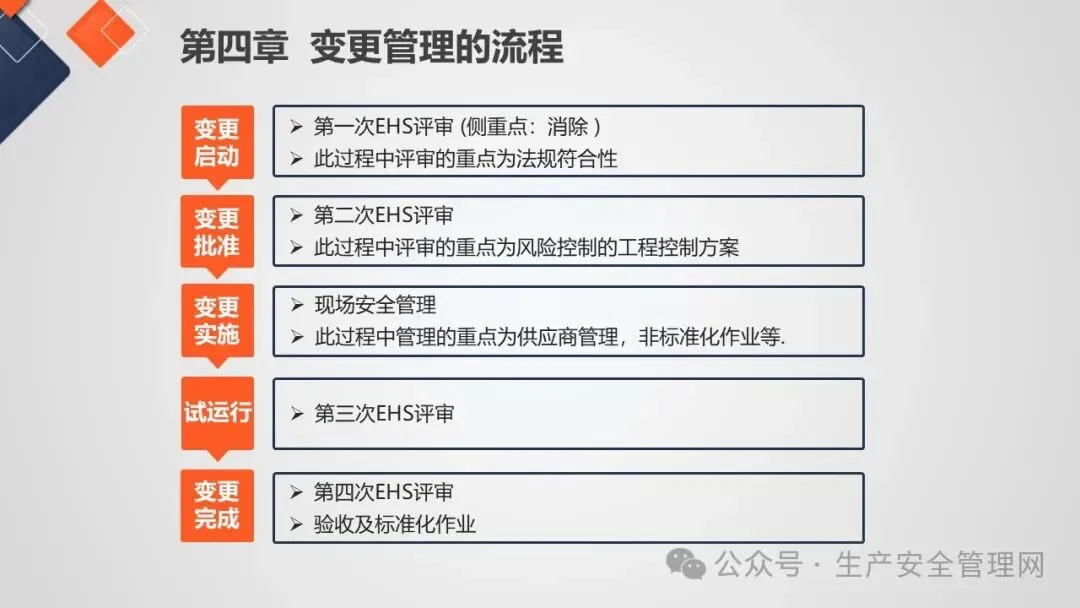 第四章 变更管理的流程

变更启动
➢ 第一次EHS评审 (侧重点：消除 )
➢ 此过程中评审的重点为法规符合性

变更批准
➢ 第二次EHS评审
➢ 此过程中评审的重点为风险控制的工程控制方案

变更实施
➢ 现场安全管理
➢ 此过程中管理的重点为供应商管理，非标准化作业等.

试运行
➢ 第三次EHS评审

变更完成
➢ 第四次EHS评审
➢ 验收及标准化作业

公众号 · 生产安全管理网